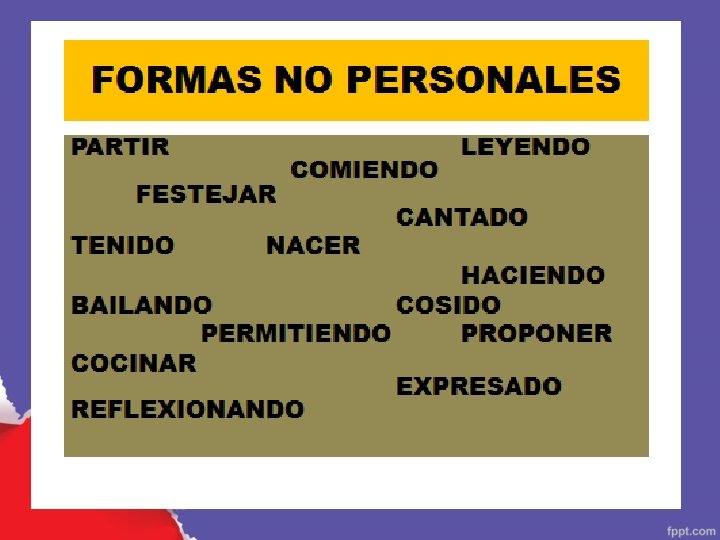 FORMAS NO PERSONALES

PARTIR LEYENDO
COMIENDO
FESTEJAR
CANTADO
TENIDO NACER
HACIENDO
BAILANDO COSIDO
PERMITIENDO PROPONER
COCINAR
EXPRESADO
REFLEXIONANDO

fppt.com